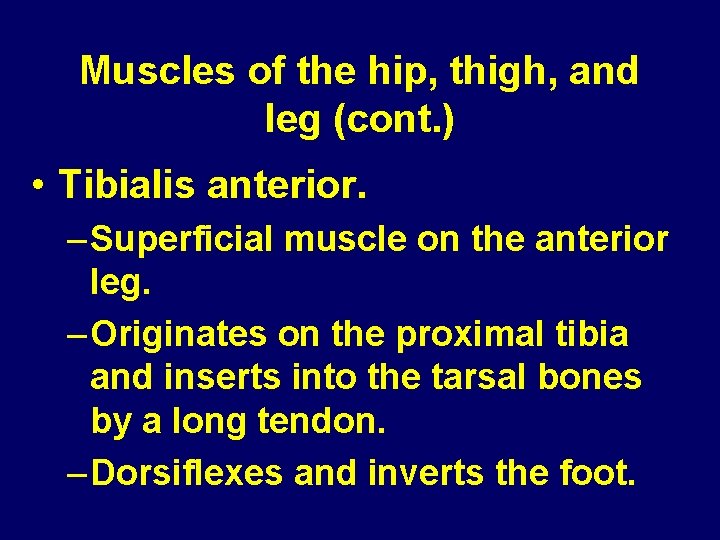 Muscles of the hip, thigh, and leg (cont.)

• Tibialis anterior.

– Superficial muscle on the anterior leg.

– Originates on the proximal tibia and inserts into the tarsal bones by a long tendon.

– Dorsiflexes and inverts the foot.